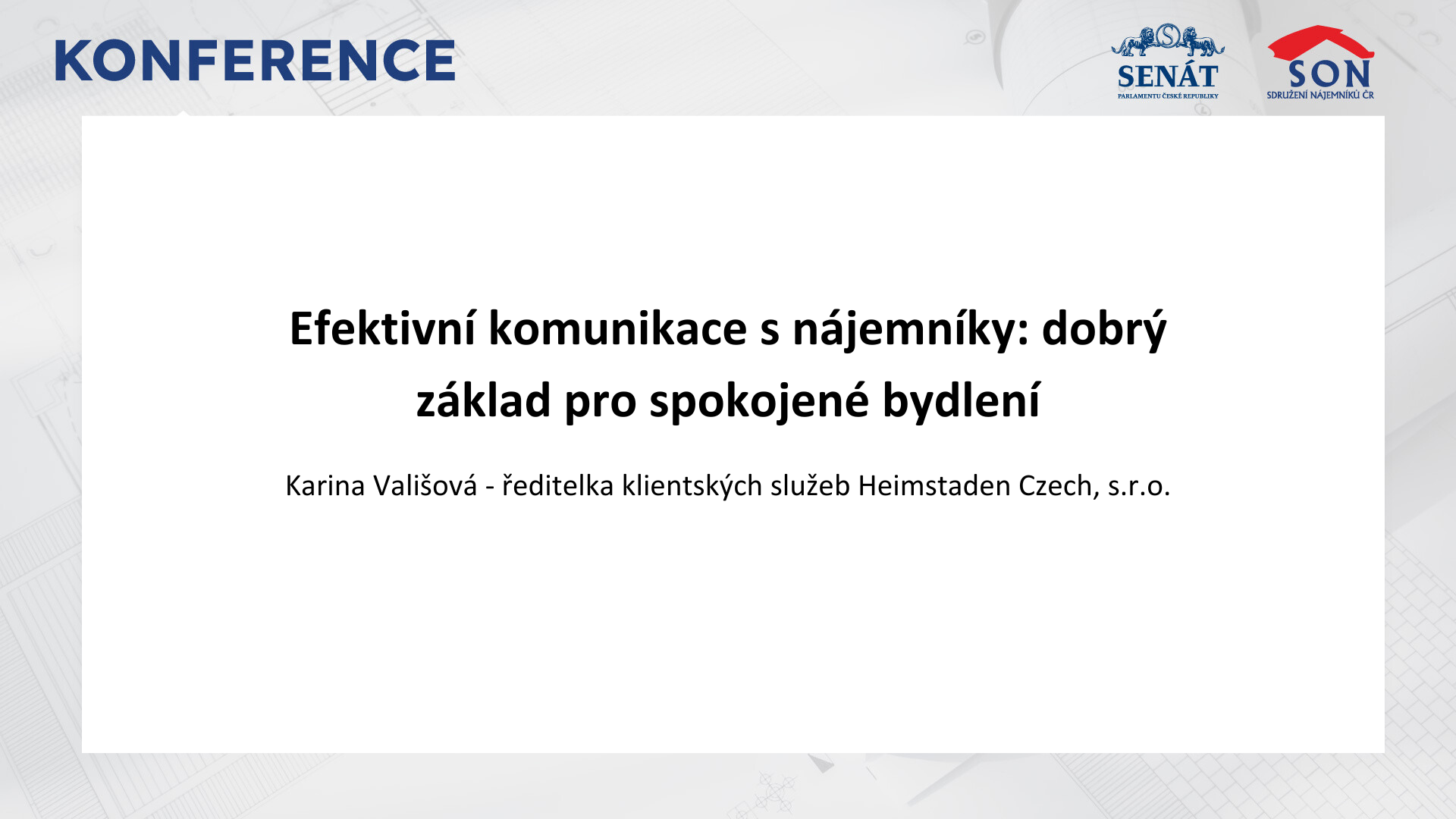 KONFERENCE

SENÁT
PARLAMENTU ČESKÉ REPUBLIKY

SON
SDRUŽENÍ NÁJEMNÍKŮ ČR

Efektivní komunikace s nájemníky: dobrý základ pro spokojené bydlení

Karina Vališová - ředitelka klientských služeb Heimstaden Czech, s.r.o.